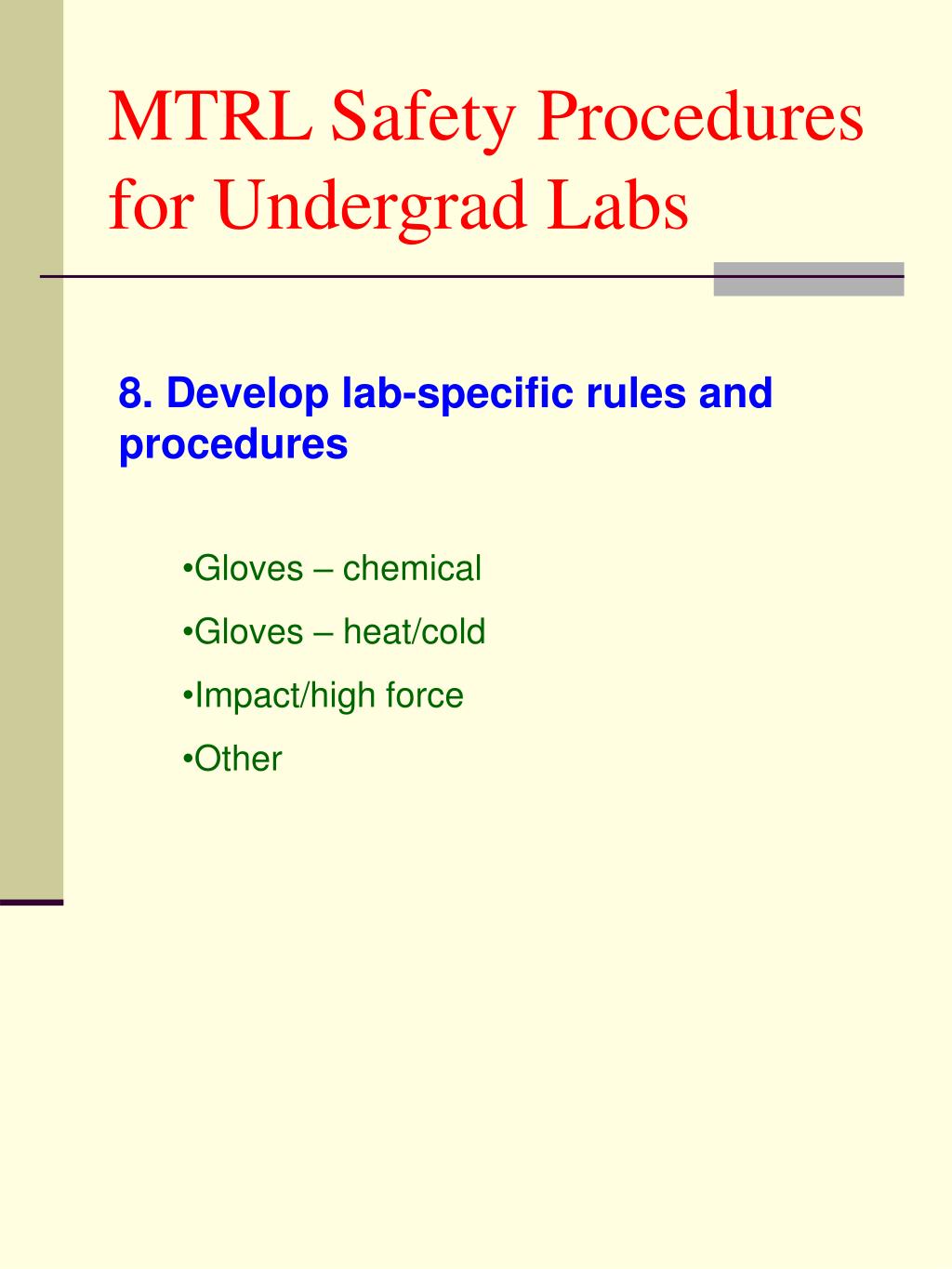 MTRL Safety Procedures for Undergrad Labs

8. Develop lab-specific rules and procedures

•Gloves – chemical

•Gloves – heat/cold

•Impact/high force

•Other